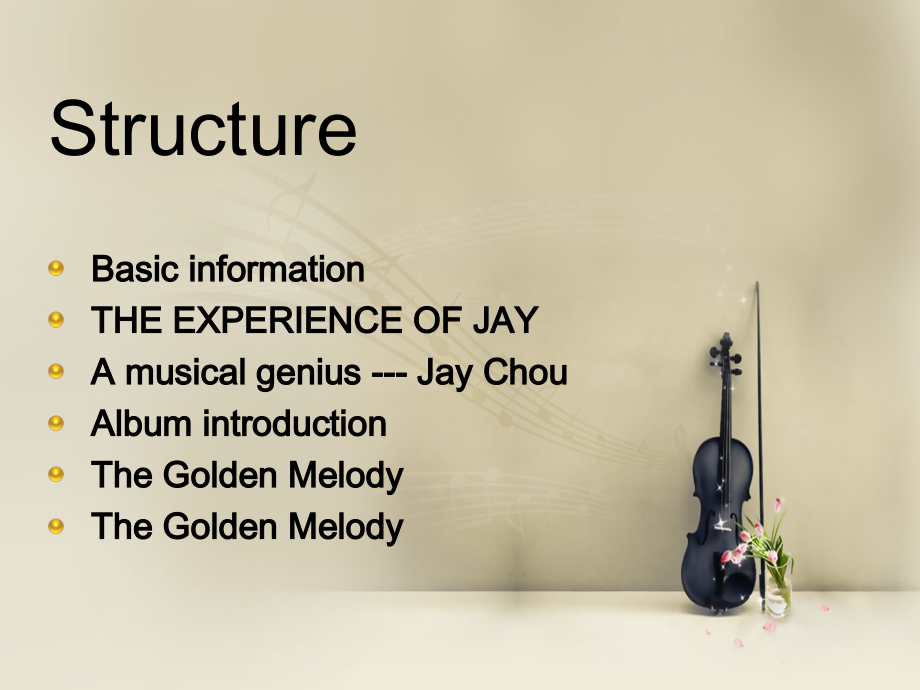 Structure

- Basic information
- THE EXPERIENCE OF JAY
- A musical genius --- Jay Chou
- Album introduction
- The Golden Melody
- The Golden Melody